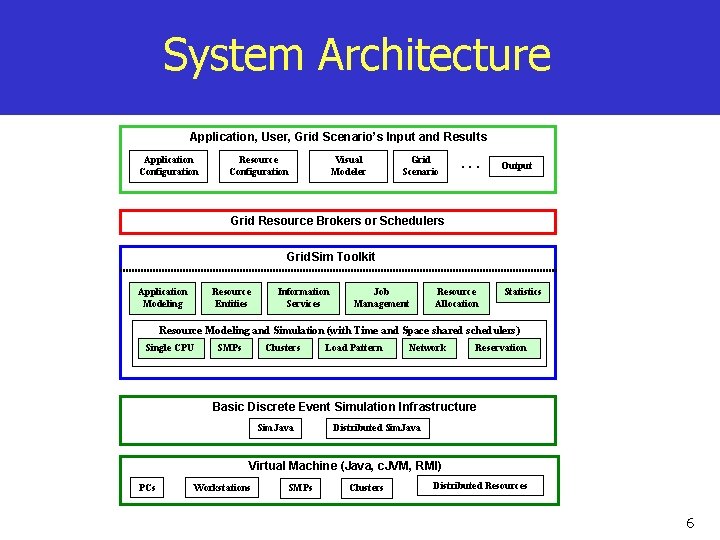 System Architecture

Application, User, Grid Scenario's Input and Results

Application Configuration

Resource Configuration

Visual Modeler

Grid Scenario

. . .

Output

Grid Resource Brokers or Schedulers

GridSim Toolkit

Application Modeling

Resource Entities

Information Services

Job Management

Resource Allocation

Statistics

Resource Modeling and Simulation (with Time and Space shared schedulers)

Single CPU

SMPs

Clusters

Load Pattern

Network

Reservation

Basic Discrete Event Simulation Infrastructure

SimJava

Distributed SimJava

Virtual Machine (Java, cJVM, RMI)

PCs

Workstations

SMPs

Clusters

Distributed Resources

6